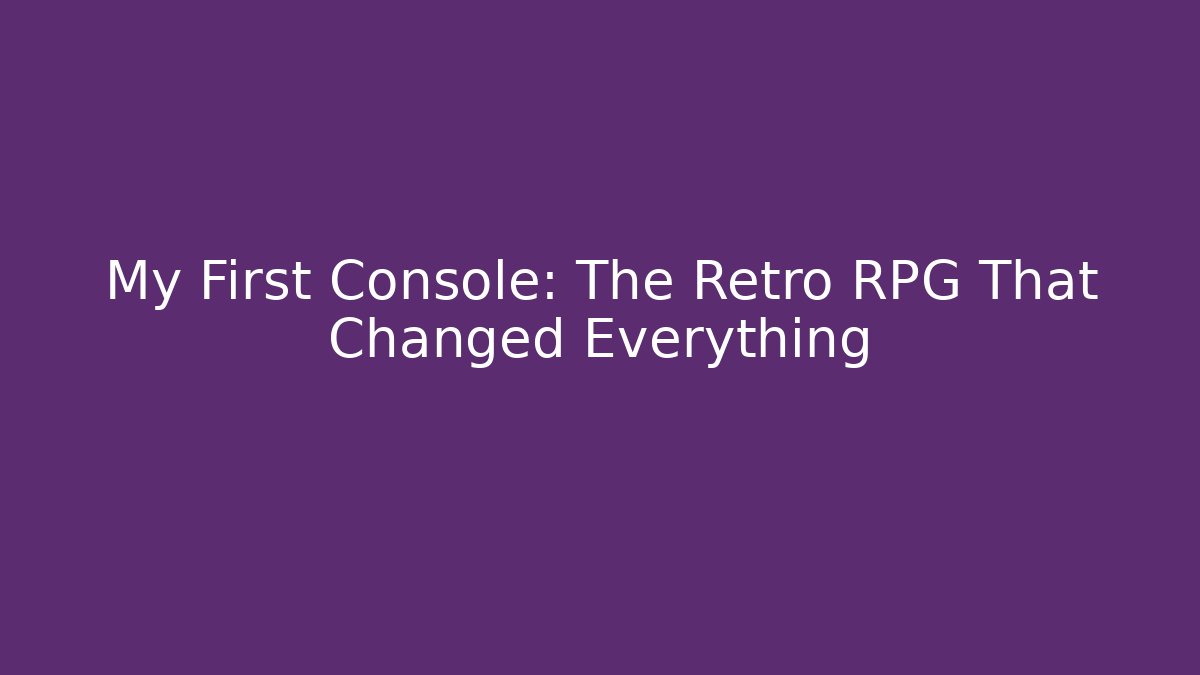 My First Console: The Retro RPG That Changed Everything